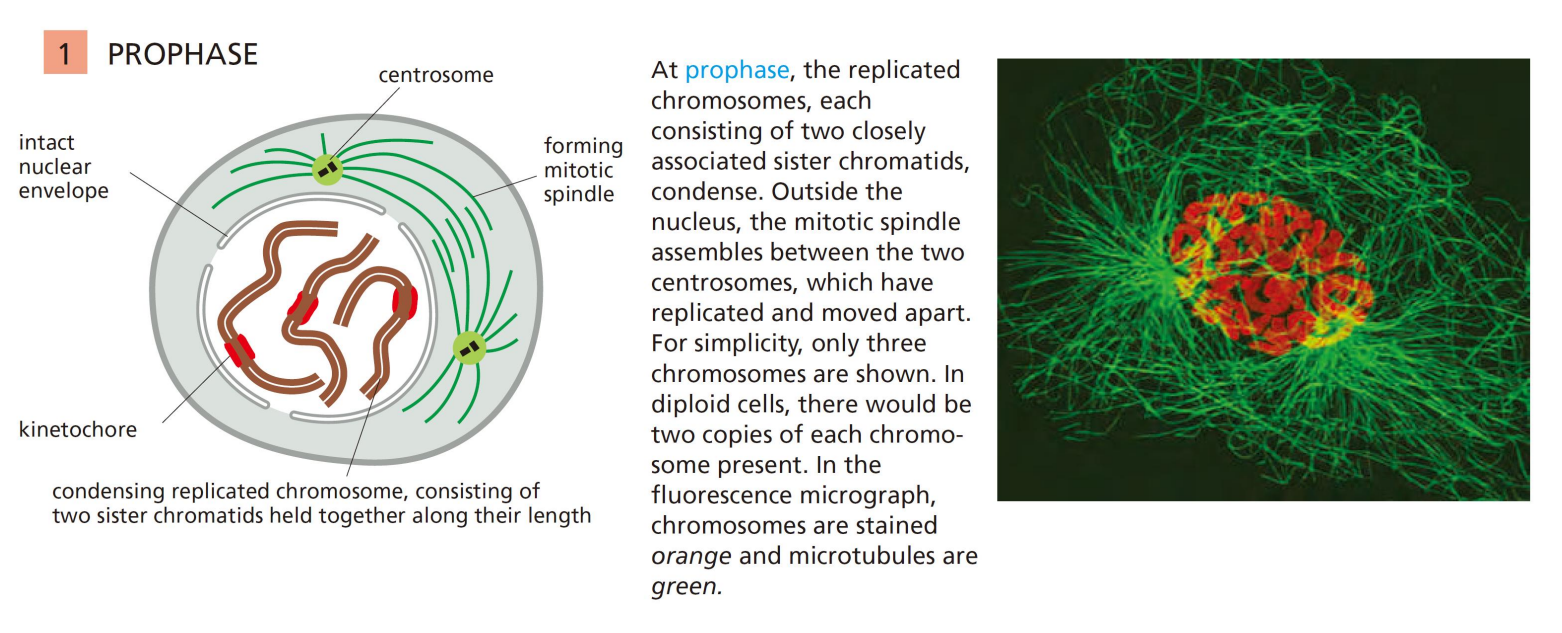 1 PROPHASE

centrosome

intact nuclear envelope

forming mitotic spindle

kinetochore

condensing replicated chromosome, consisting of two sister chromatids held together along their length

At prophase, the replicated chromosomes, each consisting of two closely associated sister chromatids, condense. Outside the nucleus, the mitotic spindle assembles between the two centrosomes, which have replicated and moved apart. For simplicity, only three chromosomes are shown. In diploid cells, there would be two copies of each chromosome present. In the fluorescence micrograph, chromosomes are stained orange and microtubules are green.